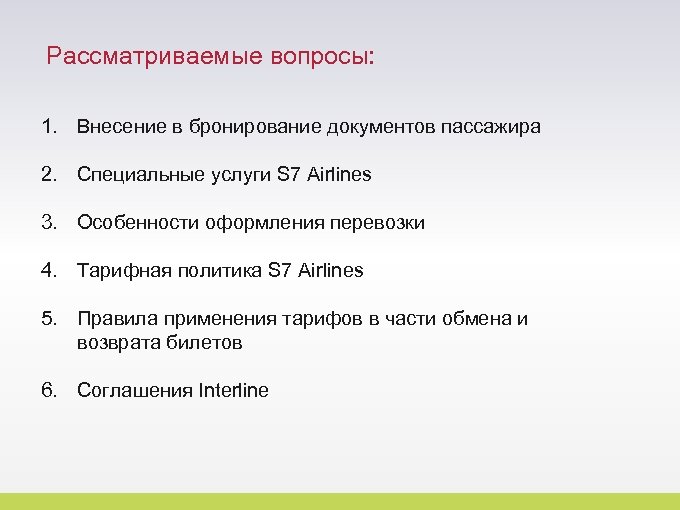 Рассматриваемые вопросы:

1. Внесение в бронирование документов пассажира

2. Специальные услуги S7 Airlines

3. Особенности оформления перевозки

4. Тарифная политика S7 Airlines

5. Правила применения тарифов в части обмена и возврата билетов

6. Соглашения Interline